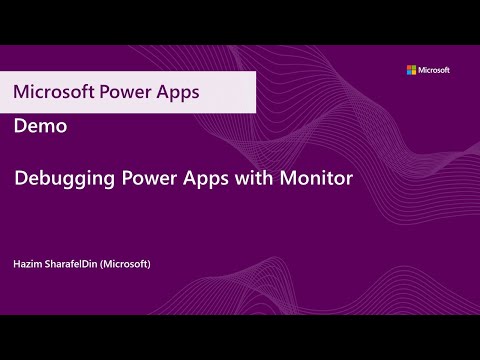 Microsoft

Microsoft Power Apps

Demo

Debugging Power Apps with Monitor

Hazim SharafelDin (Microsoft)